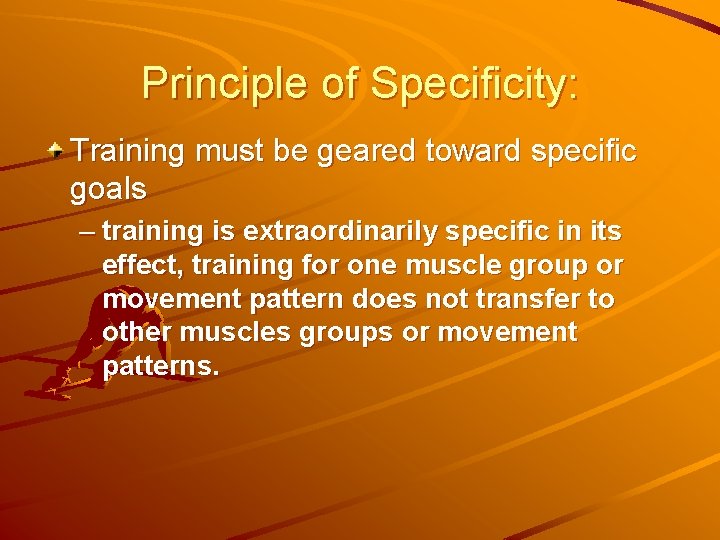 Principle of Specificity:

Training must be geared toward specific goals

– training is extraordinarily specific in its effect, training for one muscle group or movement pattern does not transfer to other muscles groups or movement patterns.